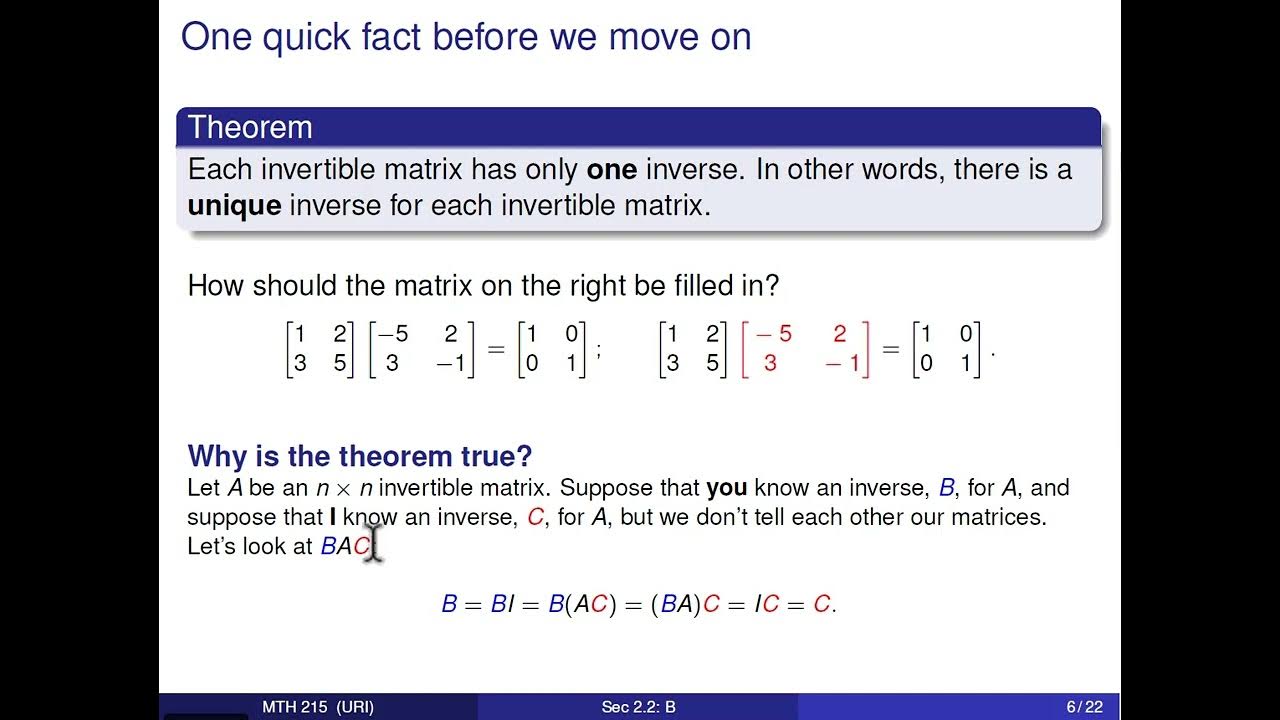 One quick fact before we move on

Theorem

Each invertible matrix has only **one** inverse. In other words, there is a **unique** inverse for each invertible matrix.

How should the matrix on the right be filled in?

$\begin{bmatrix} 1 & 2 \\ 3 & 5 \end{bmatrix} \begin{bmatrix} -5 & 2 \\ 3 & -1 \end{bmatrix} = \begin{bmatrix} 1 & 0 \\ 0 & 1 \end{bmatrix}$; $\begin{bmatrix} 1 & 2 \\ 3 & 5 \end{bmatrix} \begin{bmatrix} -5 & 2 \\ 3 & -1 \end{bmatrix} = \begin{bmatrix} 1 & 0 \\ 0 & 1 \end{bmatrix}$.

**Why is the theorem true?**

Let $A$ be an $n \times n$ invertible matrix. Suppose that **you** know an inverse, $B$, for $A$, and suppose that **I** know an inverse, $C$, for $A$, but we don't tell each other our matrices. Let's look at $BAC$

$B = BI = B(AC) = (BA)C = IC = C.$

MTH 215 (URI) Sec 2.2: B 6 / 22